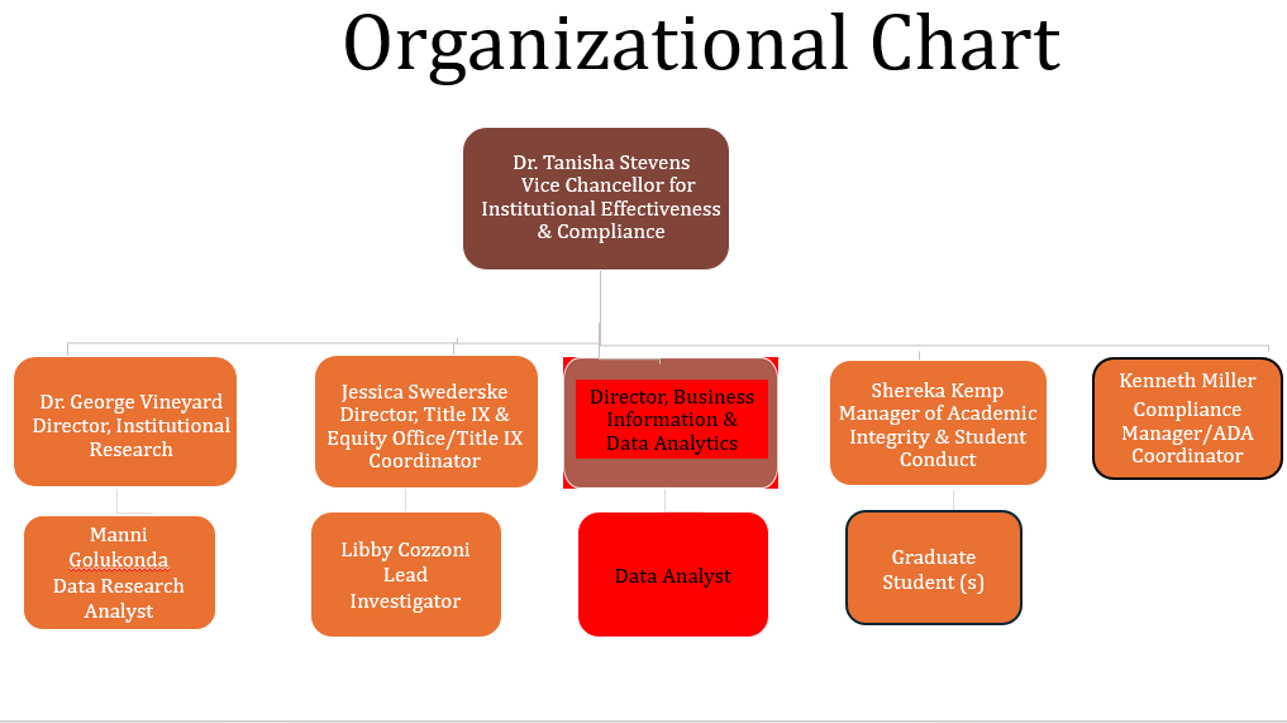 Organizational Chart

Dr. Tanisha Stevens
Vice Chancellor for Institutional Effectiveness & Compliance

Dr. George Vineyard
Director, Institutional Research

Jessica Swederske
Director, Title IX & Equity Office/Title IX Coordinator

Director, Business Information & Data Analytics

Shereka Kemp
Manager of Academic Integrity & Student Conduct

Kenneth Miller
Compliance Manager/ADA Coordinator

Manni Golukonda
Data Research Analyst

Libby Cozzoni
Lead Investigator

Data Analyst

Graduate Student (s)